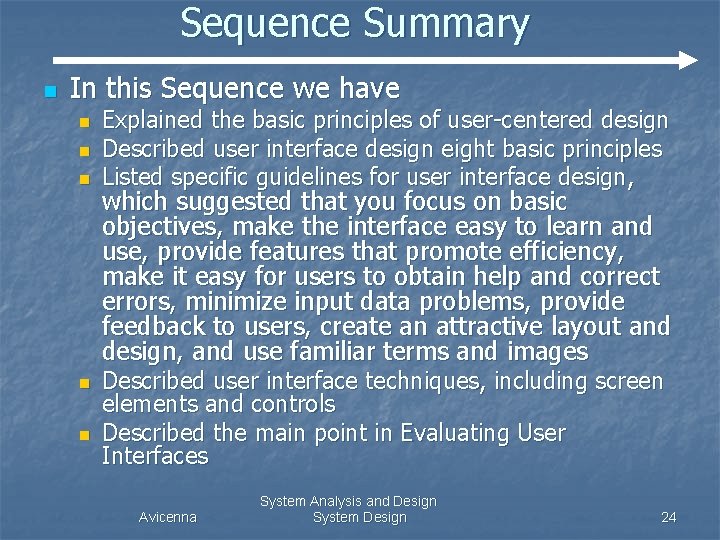 Sequence Summary

In this Sequence we have

Explained the basic principles of user-centered design

Described user interface design eight basic principles

Listed specific guidelines for user interface design, which suggested that you focus on basic objectives, make the interface easy to learn and use, provide features that promote efficiency, make it easy for users to obtain help and correct errors, minimize input data problems, provide feedback to users, create an attractive layout and design, and use familiar terms and images

Described user interface techniques, including screen elements and controls

Described the main point in Evaluating User Interfaces

Avicenna

System Analysis and Design
System Design

24